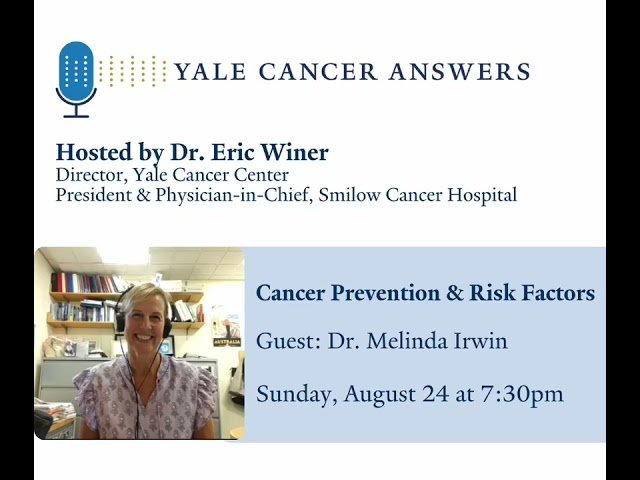 YALE CANCER ANSWERS

Hosted by Dr. Eric Winer
Director, Yale Cancer Center
President & Physician-in-Chief, Smilow Cancer Hospital

AUSTRALIA

Cancer Prevention & Risk Factors

Guest: Dr. Melinda Irwin

Sunday, August 24 at 7:30pm